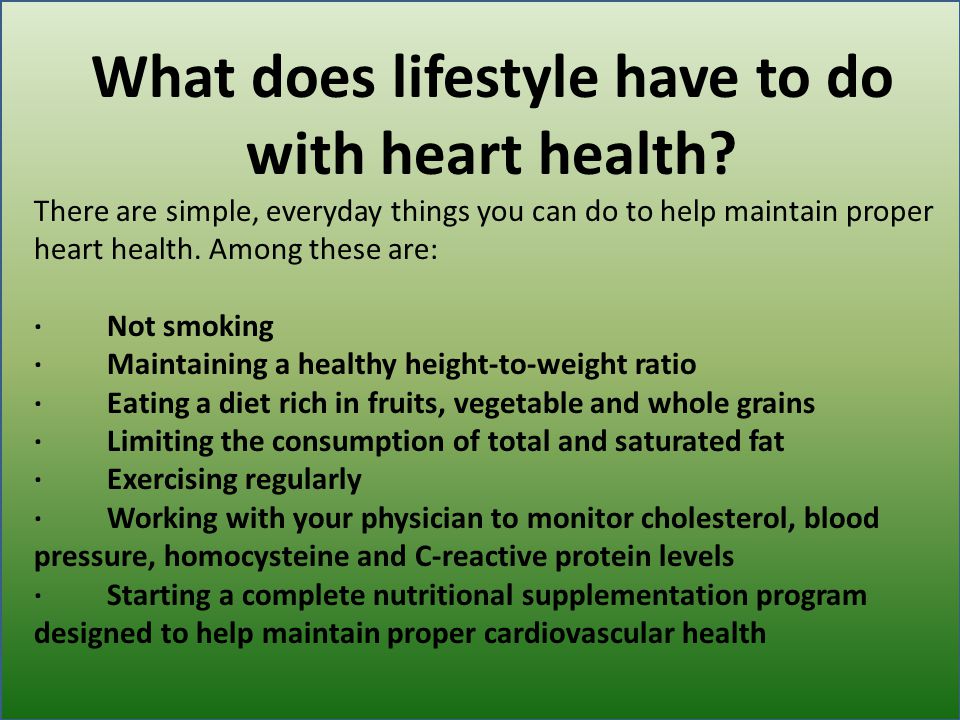 What does lifestyle have to do with heart health?

There are simple, everyday things you can do to help maintain proper heart health. Among these are:

· Not smoking
· Maintaining a healthy height-to-weight ratio
· Eating a diet rich in fruits, vegetable and whole grains
· Limiting the consumption of total and saturated fat
· Exercising regularly
· Working with your physician to monitor cholesterol, blood pressure, homocysteine and C-reactive protein levels
· Starting a complete nutritional supplementation program designed to help maintain proper cardiovascular health